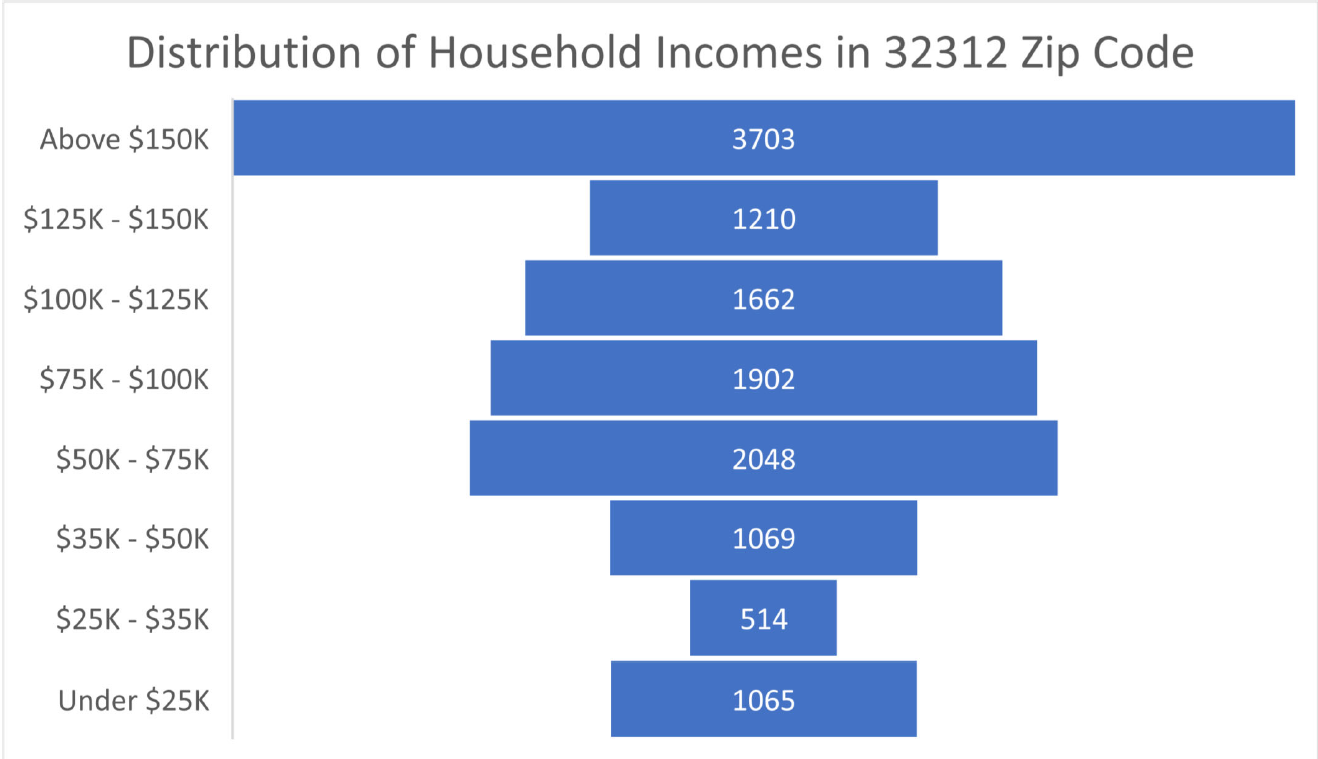 Distribution of Household Incomes in 32312 Zip Code

Above \$150K 3703
\$125K - \$150K 1210
\$100K - \$125K 1662
\$75K - \$100K 1902
\$50K - \$75K 2048
\$35K - \$50K 1069
\$25K - \$35K 514
Under \$25K 1065